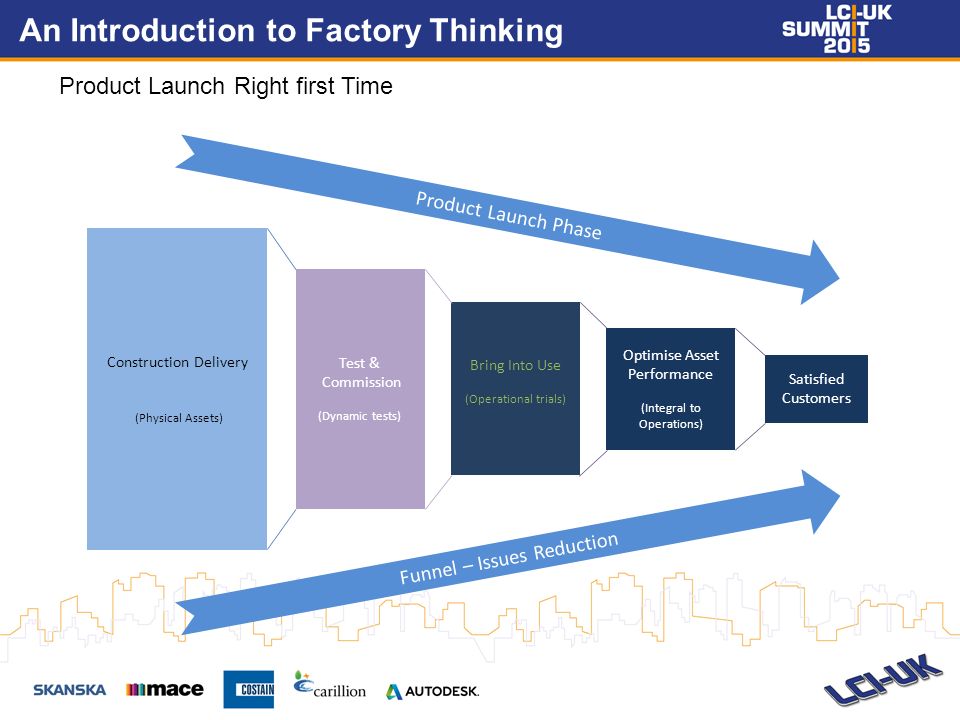 An Introduction to Factory Thinking

LCI-UK SUMMIT 2015

Product Launch Right first Time

Product Launch Phase

Construction Delivery

(Physical Assets)

Test & Commission

(Dynamic tests)

Bring Into Use

(Operational trials)

Optimise Asset Performance

(Integral to Operations)

Satisfied Customers

Funnel – Issues Reduction

SKANSKA mace COSTAIN carillion AUTODESK.

LCI-UK